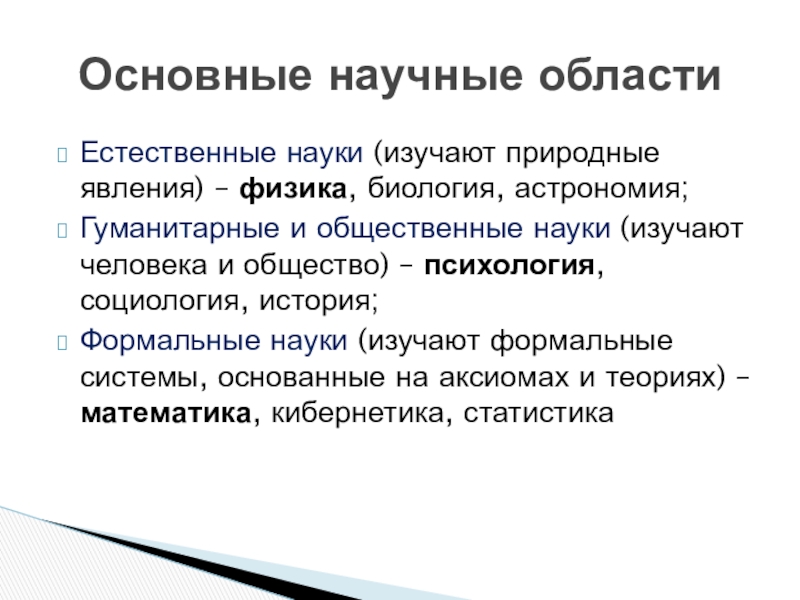 Основные научные области

Естественные науки (изучают природные явления) – физика, биология, астрономия;

Гуманитарные и общественные науки (изучают человека и общество) – психология, социология, история;

Формальные науки (изучают формальные системы, основанные на аксиомах и теориях) – математика, кибернетика, статистика